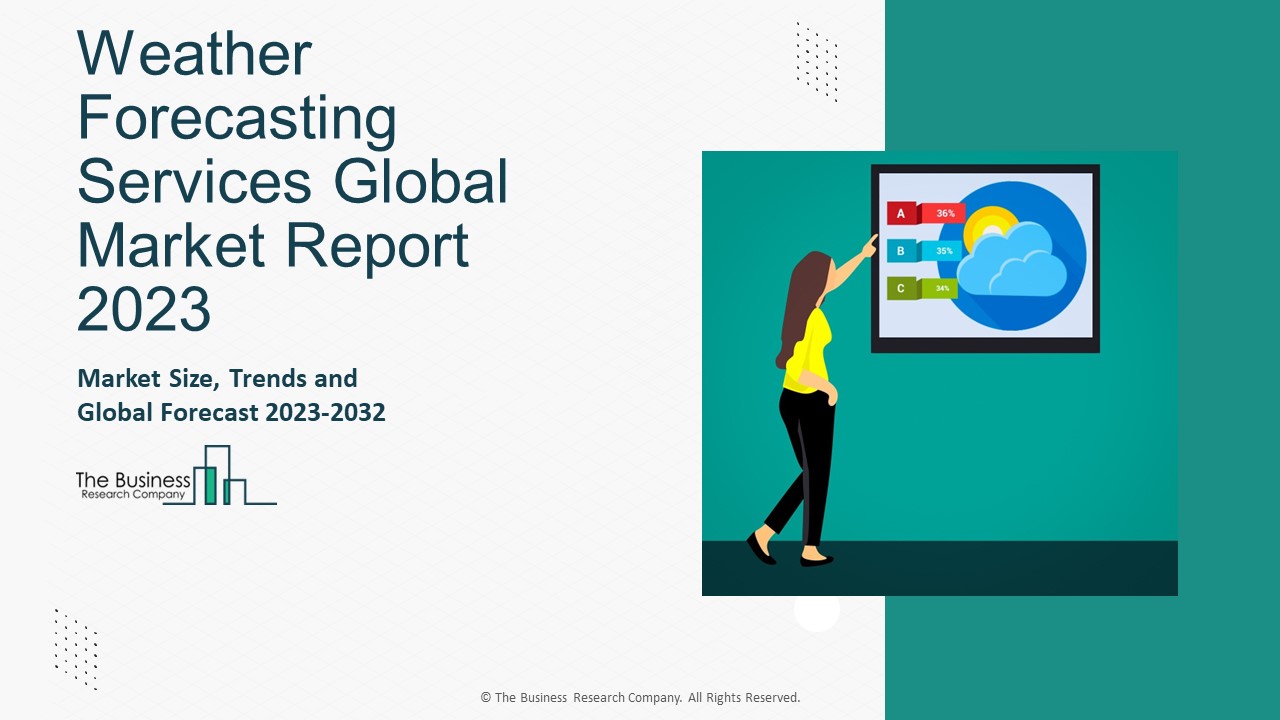 Weather Forecasting Services Global Market Report 2023

Market Size, Trends and Global Forecast 2023-2032

The Business Research Company

A 36%
B 35%
C 34%

© The Business Research Company. All Rights Reserved.